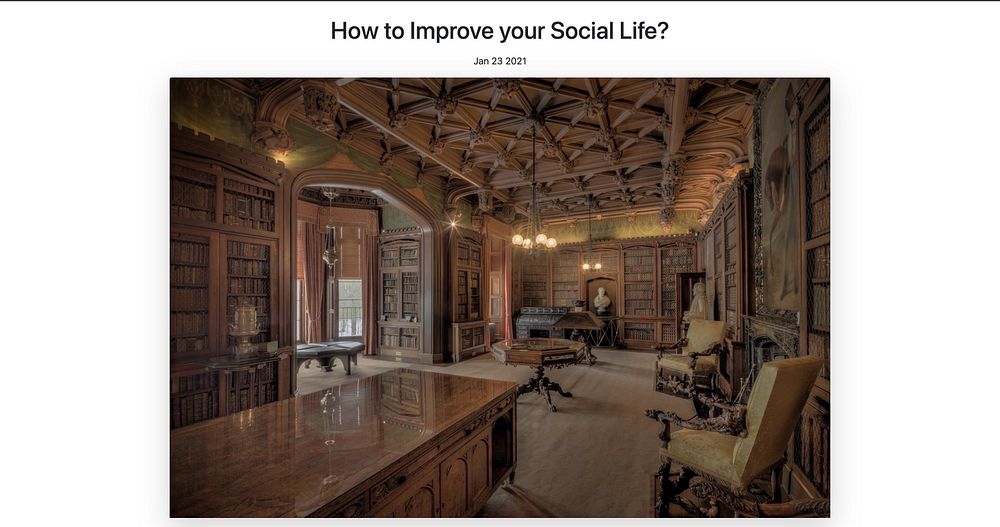 How to Improve your Social Life?

Jan 23 2021